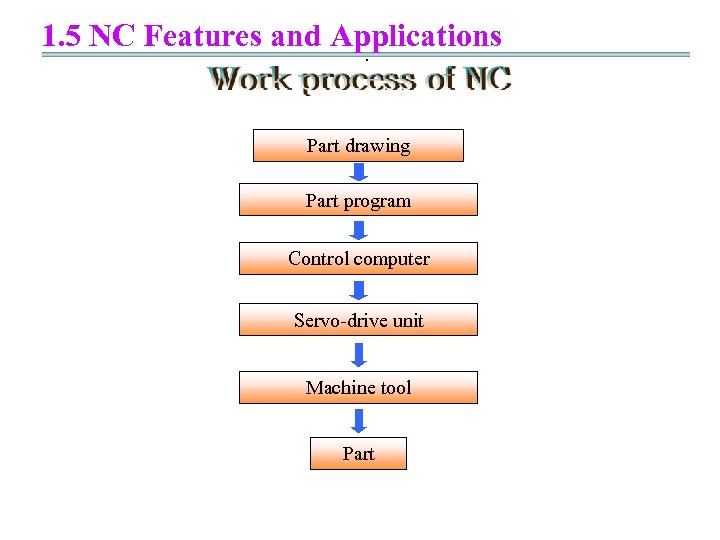 1.5 NC Features and Applications

Work process of NC

Part drawing

Part program

Control computer

Servo-drive unit

Machine tool

Part